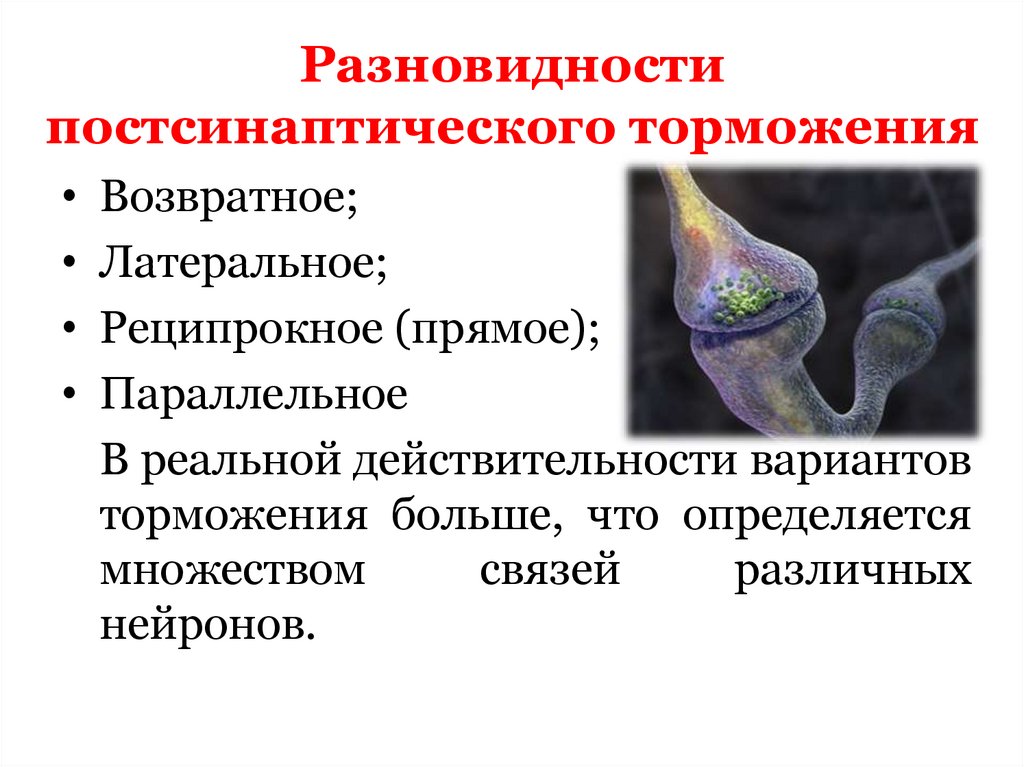 Разновидности постсинаптического торможения

• Возвратное;
• Латеральное;
• Реципрокное (прямое);
• Параллельное

В реальной действительности вариантов торможения больше, что определяется множеством связей различных нейронов.